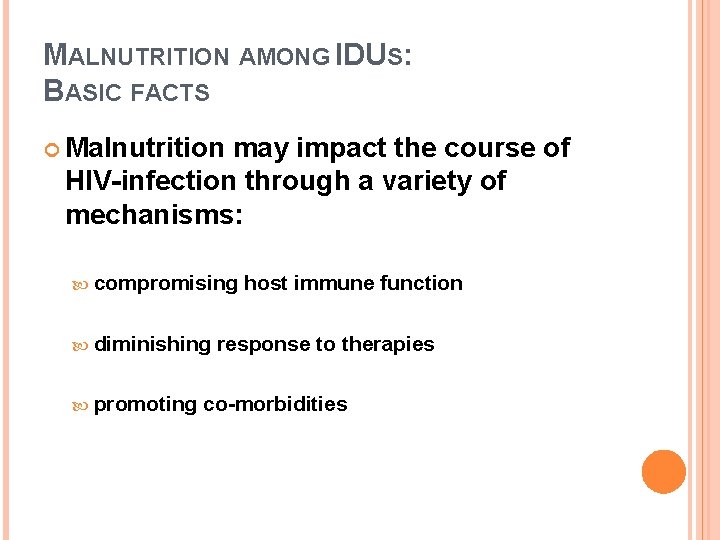 MALNUTRITION AMONG IDUS:
BASIC FACTS

Malnutrition may impact the course of HIV-infection through a variety of mechanisms:

compromising host immune function

diminishing response to therapies

promoting co-morbidities